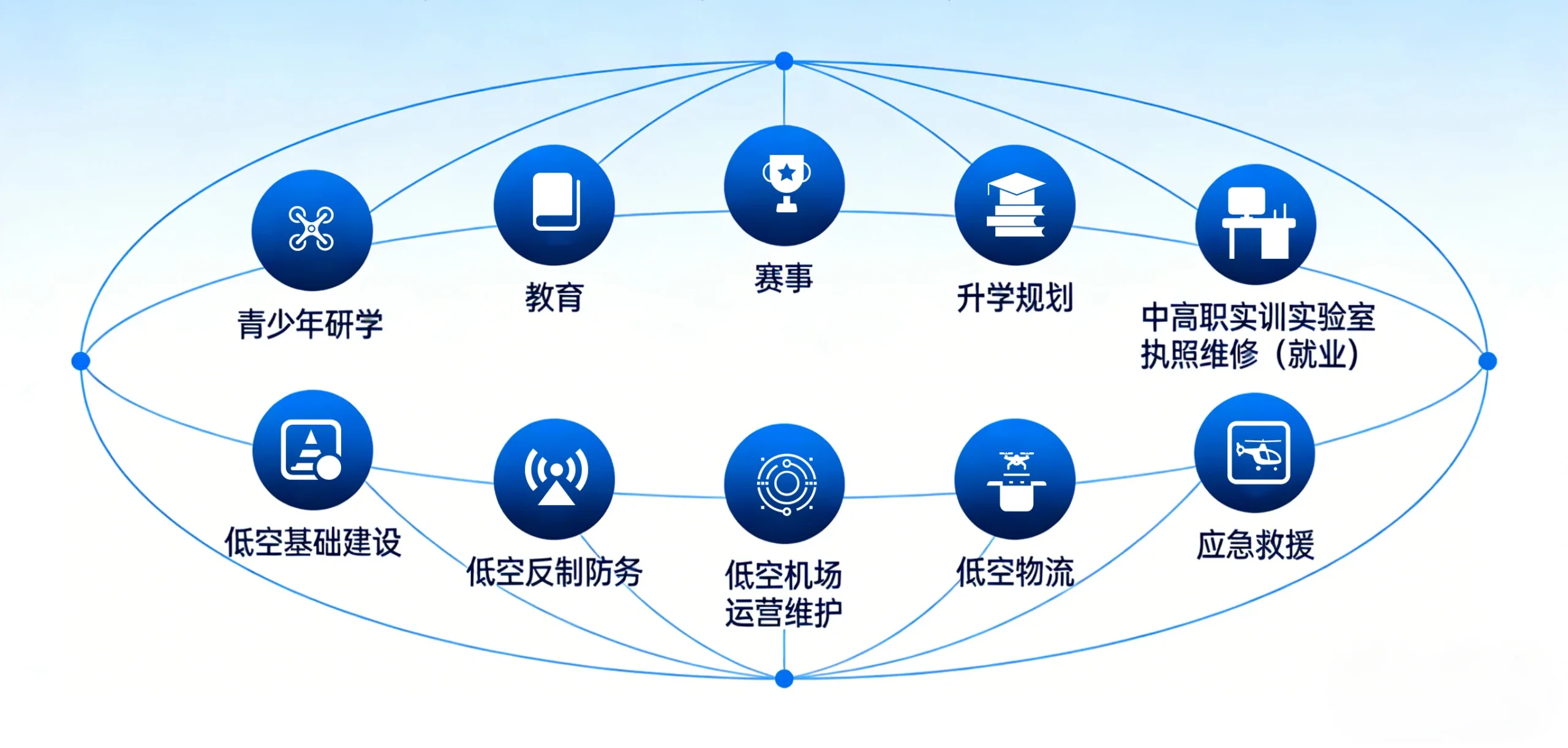 青少年研学

教育

赛事

升学规划

中高职实训实验室
执照维修（就业）

低空基础建设

低空反制防务

低空机场
运营维护

低空物流

应急救援